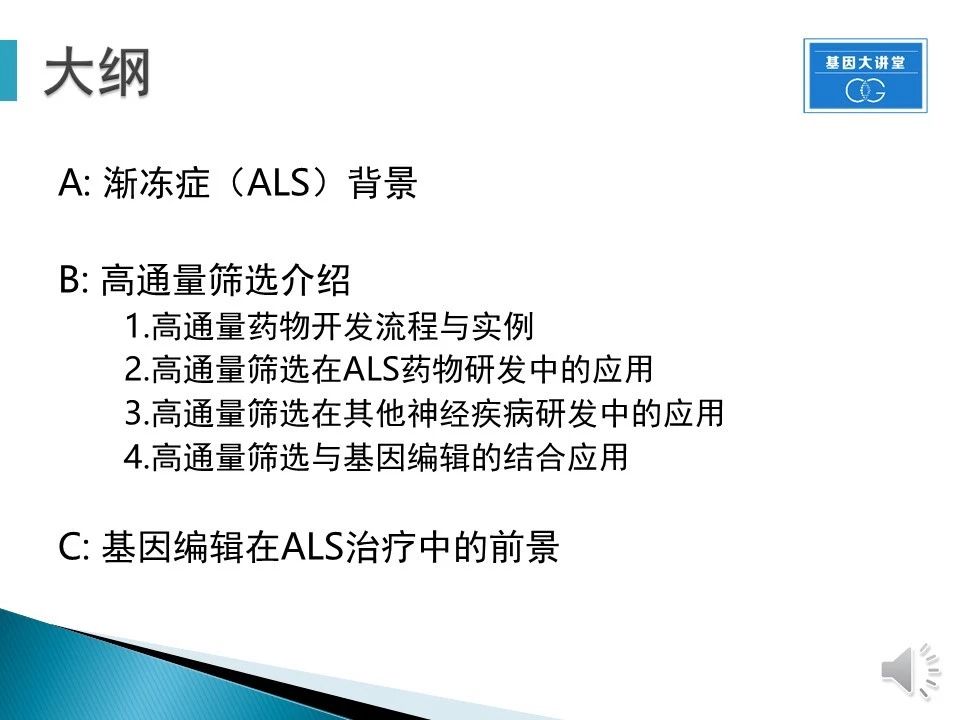 大纲

基因大讲堂

A: 渐冻症（ALS）背景

B: 高通量筛选介绍
1.高通量药物开发流程与实例
2.高通量筛选在ALS药物研发中的应用
3.高通量筛选在其他神经疾病研发中的应用
4.高通量筛选与基因编辑的结合应用

C: 基因编辑在ALS治疗中的前景